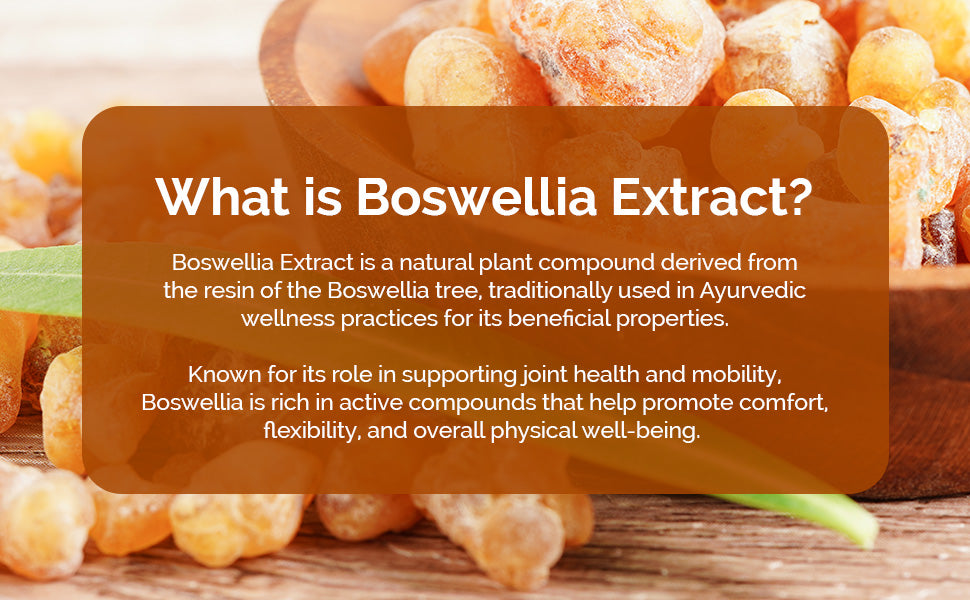 What is Boswellia Extract?

Boswellia Extract is a natural plant compound derived from the resin of the Boswellia tree, traditionally used in Ayurvedic wellness practices for its beneficial properties.

Known for its role in supporting joint health and mobility, Boswellia is rich in active compounds that help promote comfort, flexibility, and overall physical well-being.